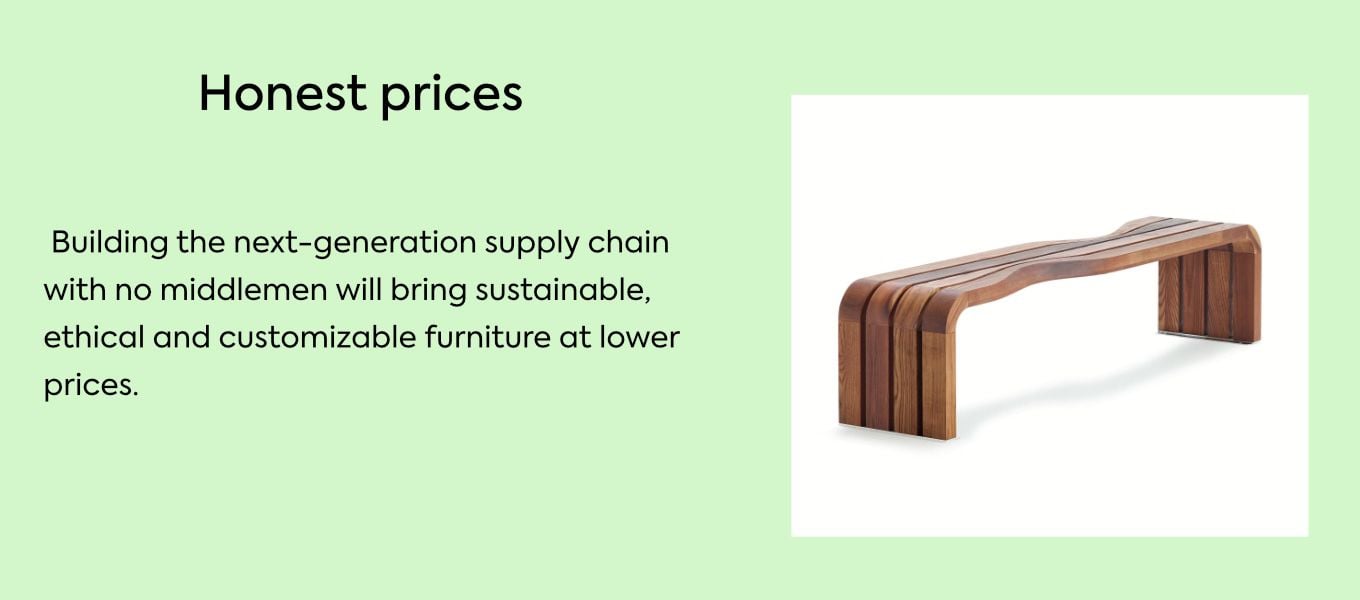 Honest prices

Building the next-generation supply chain with no middlemen will bring sustainable, ethical and customizable furniture at lower prices.